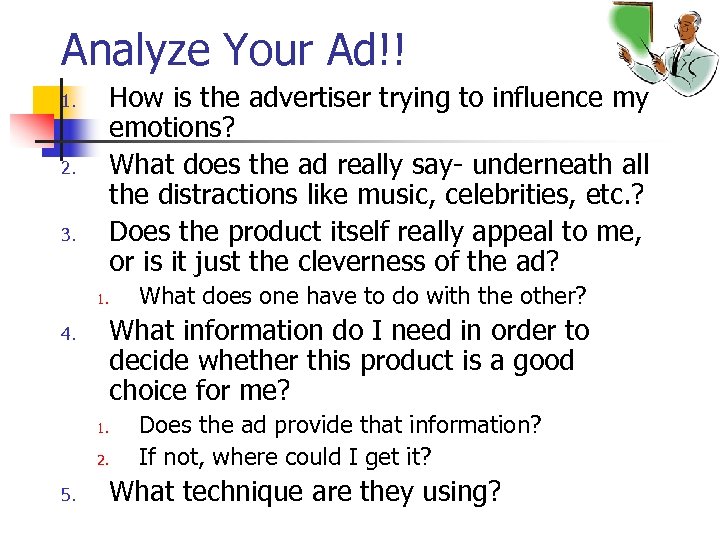 Analyze Your Ad!!

1. How is the advertiser trying to influence my emotions?
2. What does the ad really say- underneath all the distractions like music, celebrities, etc.?
3. Does the product itself really appeal to me, or is it just the cleverness of the ad?
   1. What does one have to do with the other?
4. What information do I need in order to decide whether this product is a good choice for me?
   1. Does the ad provide that information?
   2. If not, where could I get it?
5. What technique are they using?